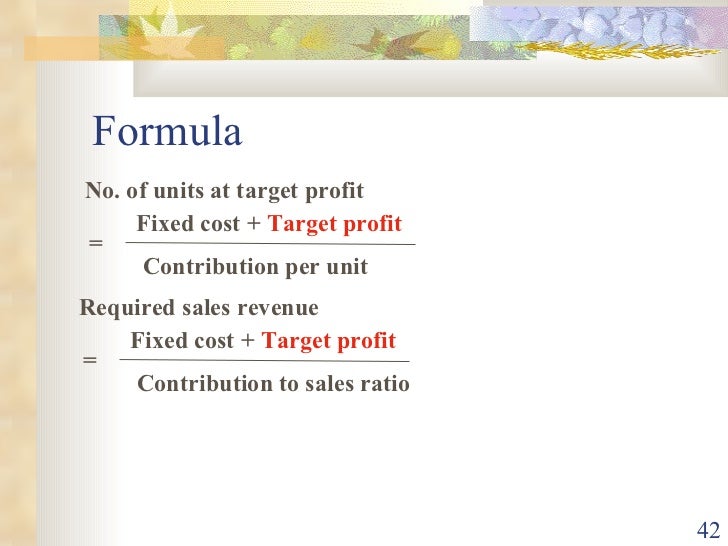 Formula

No. of units at target profit

$= \frac{\text{Fixed cost + Target profit}}{\text{Contribution per unit}}$

Required sales revenue

$= \frac{\text{Fixed cost + Target profit}}{\text{Contribution to sales ratio}}$

42